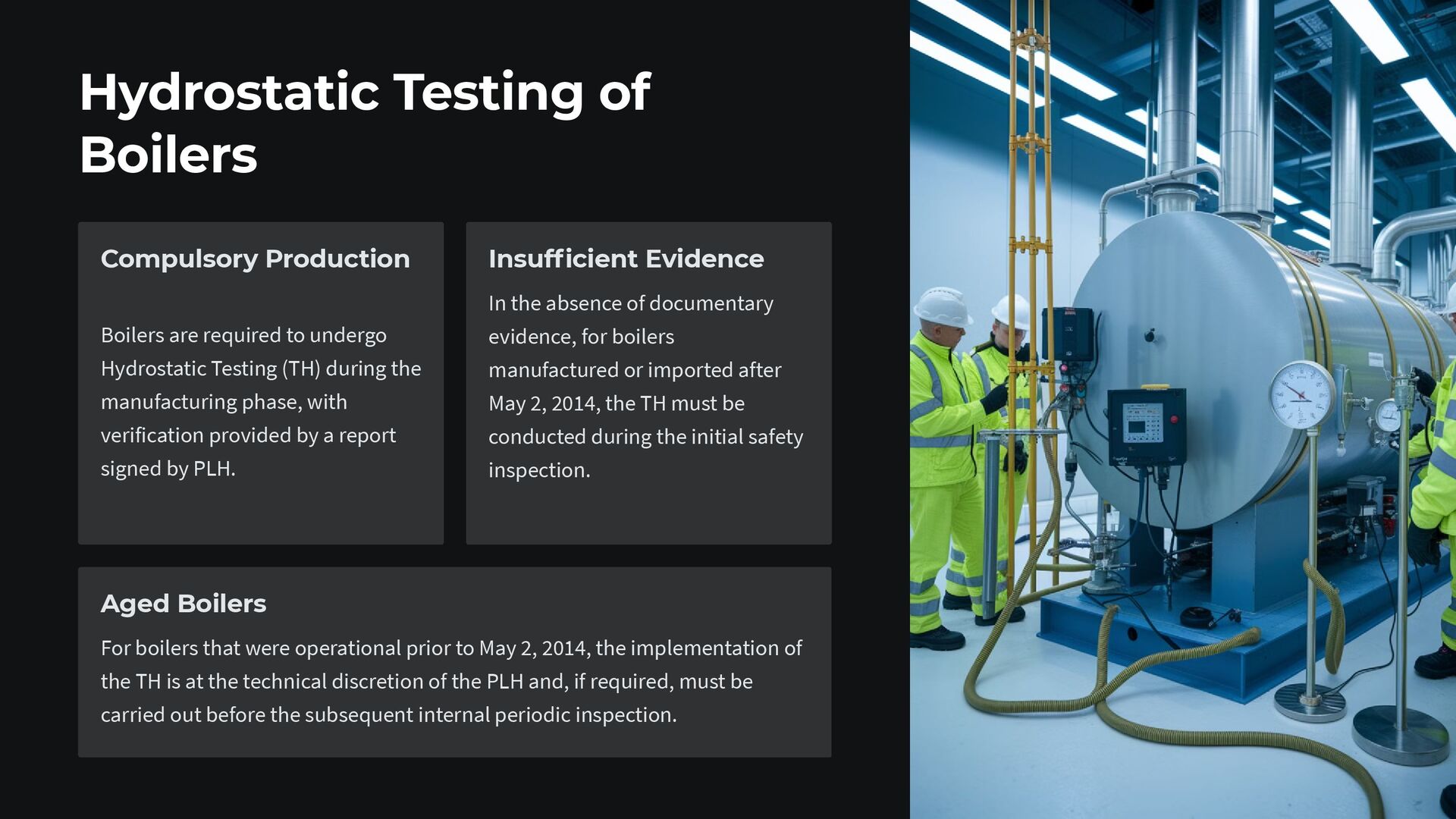 Hydrostatic Testing of Boilers

Compulsory Production

Boilers are required to undergo Hydrostatic Testing (TH) during the manufacturing phase, with verification provided by a report signed by PLH.

Insufficient Evidence

In the absence of documentary evidence, for boilers manufactured or imported after May 2, 2014, the TH must be conducted during the initial safety inspection.

Aged Boilers

For boilers that were operational prior to May 2, 2014, the implementation of the TH is at the technical discretion of the PLH and, if required, must be carried out before the subsequent internal periodic inspection.